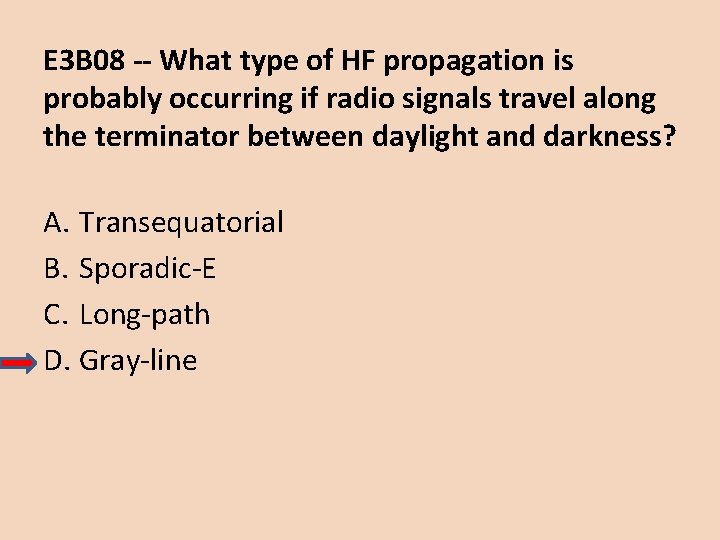 E3B08 -- What type of HF propagation is probably occurring if radio signals travel along the terminator between daylight and darkness?

A. Transequatorial
B. Sporadic-E
C. Long-path
D. Gray-line